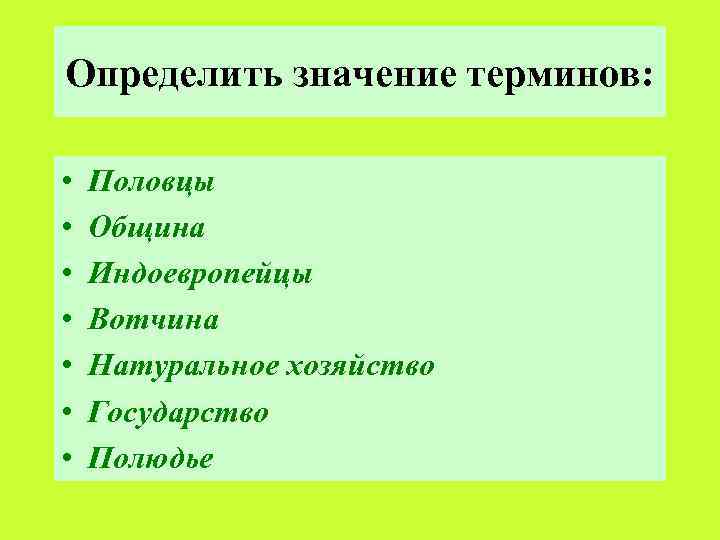 Определить значение терминов:

• Половцы
• Община
• Индоевропейцы
• Вотчина
• Натуральное хозяйство
• Государство
• Полюдье